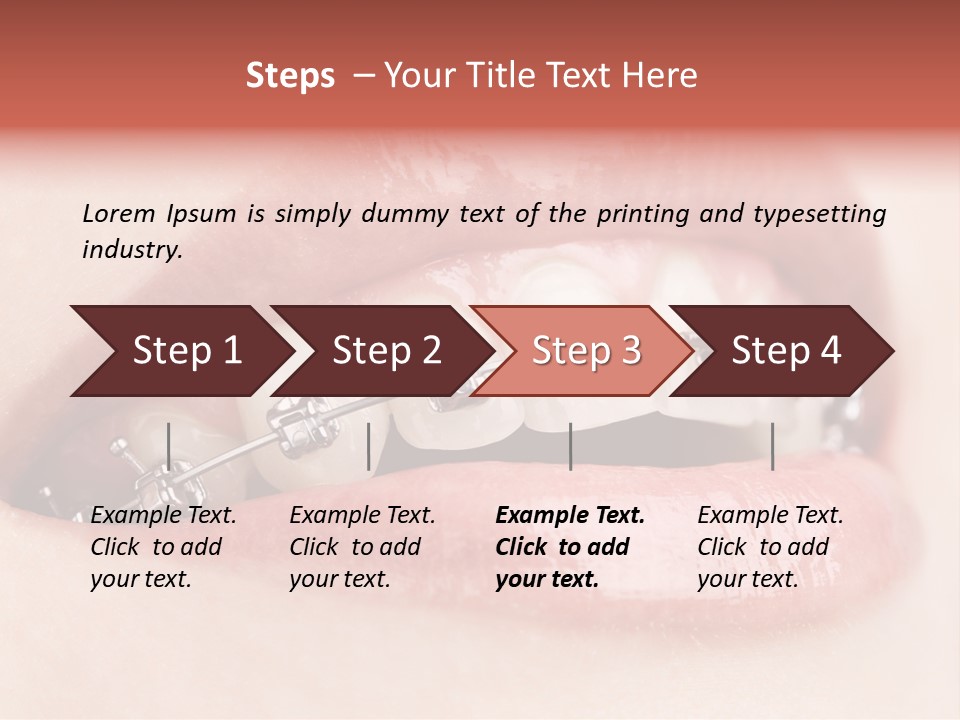 Steps – Your Title Text Here

Lorem Ipsum is simply dummy text of the printing and typesetting industry.

Step 1

Step 2

Step 3

Step 4

Example Text. Click to add your text.

Example Text. Click to add your text.

Example Text. Click to add your text.

Example Text. Click to add your text.